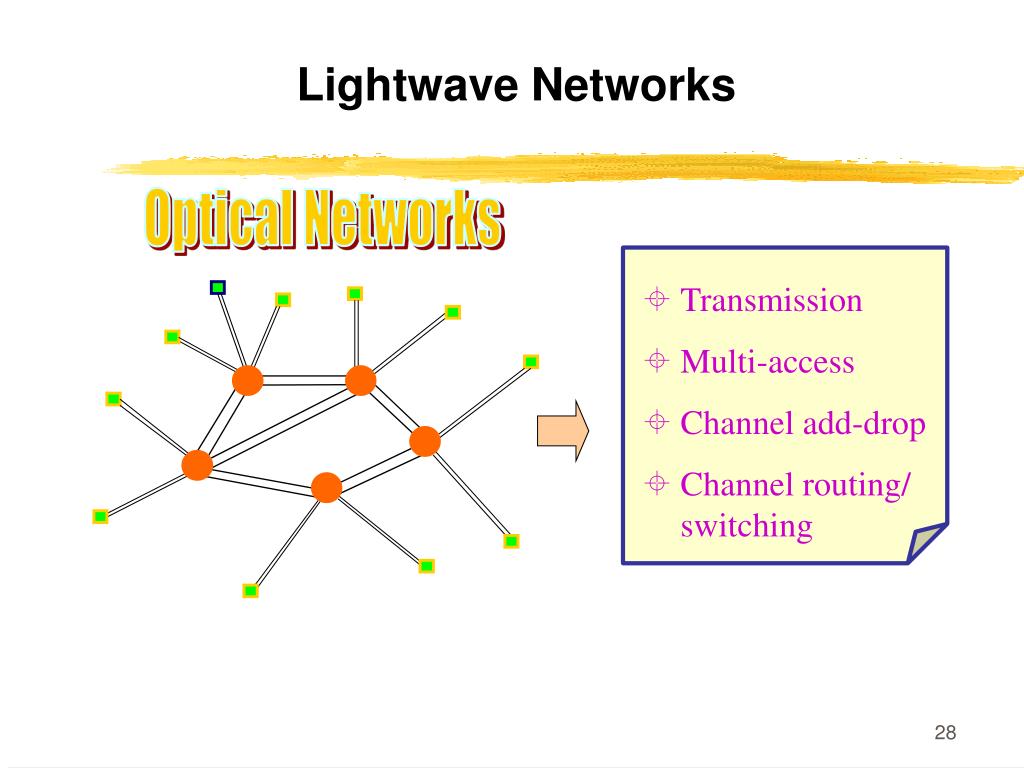 Lightwave Networks

Optical Networks

Transmission

Multi-access

Channel add-drop

Channel routing/ switching

28